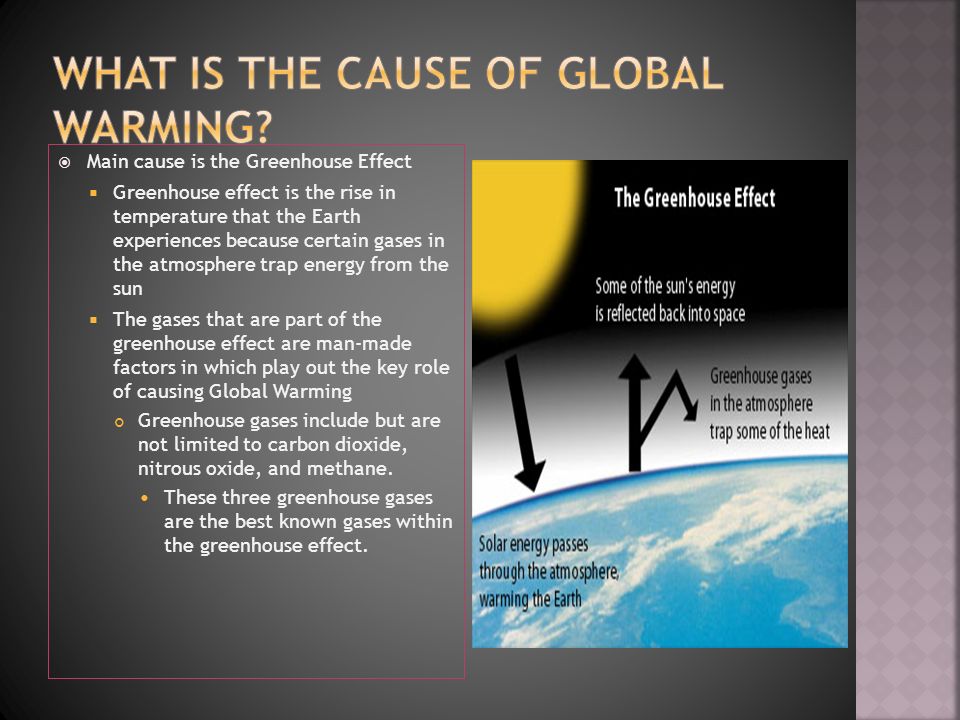 WHAT IS THE CAUSE OF GLOBAL WARMING?

Main cause is the Greenhouse Effect

Greenhouse effect is the rise in temperature that the Earth experiences because certain gases in the atmosphere trap energy from the sun

The gases that are part of the greenhouse effect are man-made factors in which play out the key role of causing Global Warming

Greenhouse gases include but are not limited to carbon dioxide, nitrous oxide, and methane.

These three greenhouse gases are the best known gases within the greenhouse effect.

The Greenhouse Effect

Some of the sun's energy is reflected back into space

Greenhouse gases in the atmosphere trap some of the heat

Solar energy passes through the atmosphere, warming the Earth